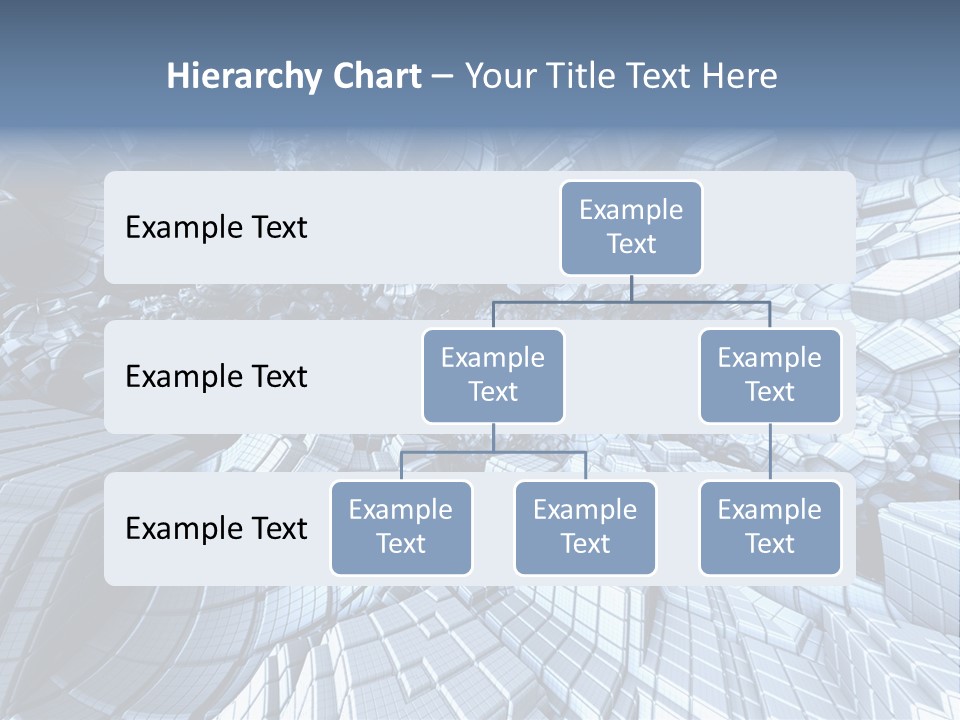 Hierarchy Chart – Your Title Text Here

Example Text

Example Text

Example Text

Example Text

Example Text

Example Text

Example Text

Example Text

Example Text